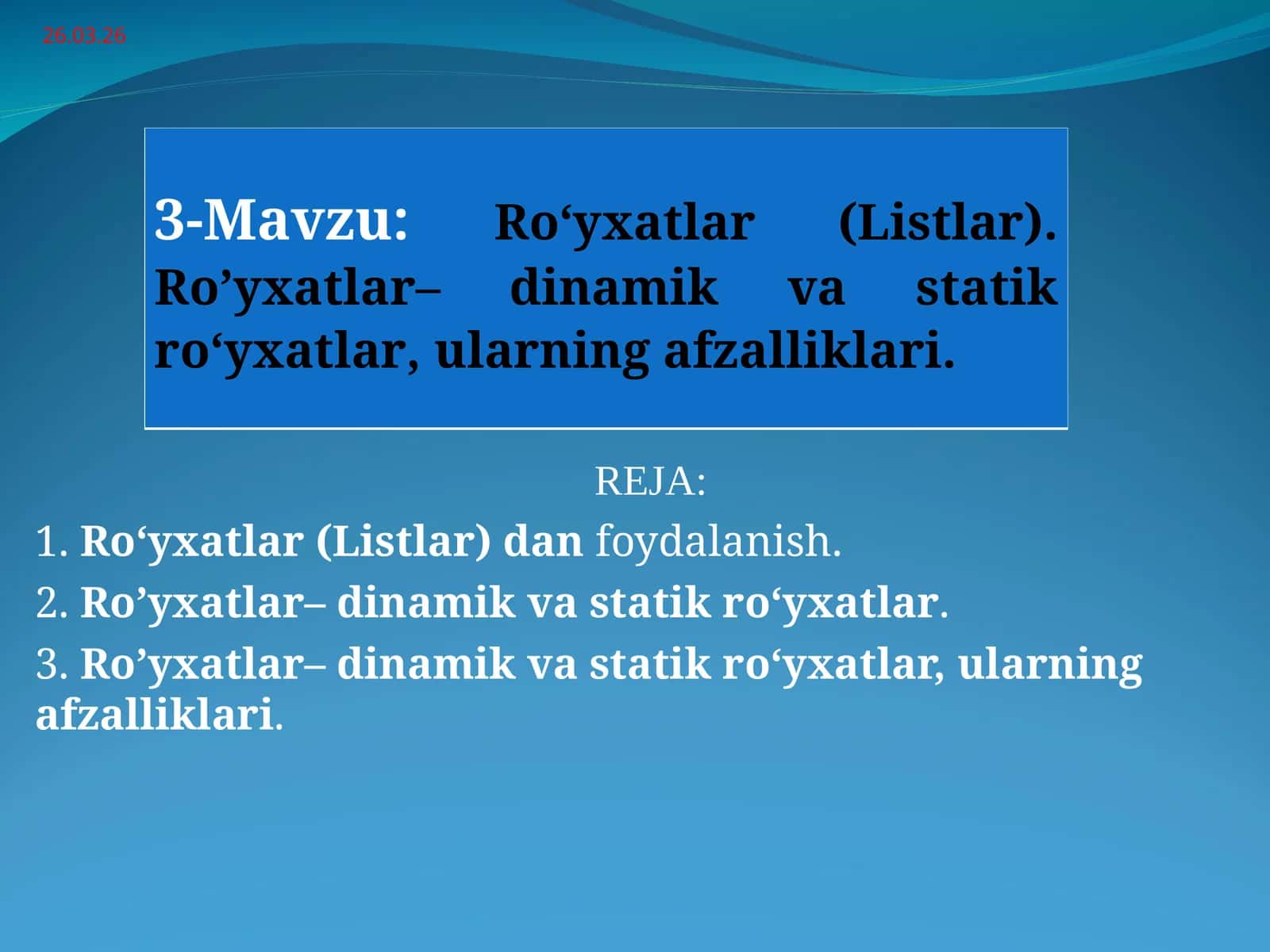 26.03.26

3-Mavzu: Ro‘yxatlar (Listlar). Ro’yxatlar– dinamik va statik ro‘yxatlar, ularning afzalliklari.

REJA:

1. Ro‘yxatlar (Listlar) dan foydalanish.

2. Ro’yxatlar– dinamik va statik ro‘yxatlar.

3. Ro’yxatlar– dinamik va statik ro‘yxatlar, ularning afzalliklari.